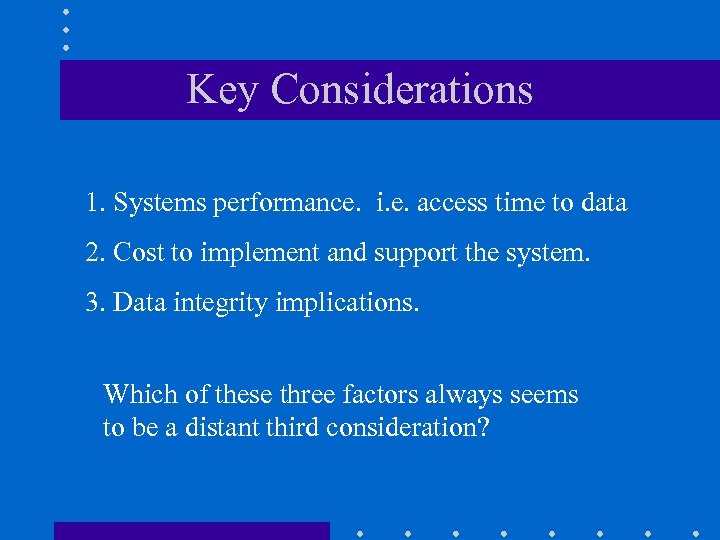 Key Considerations

1. Systems performance. i.e. access time to data

2. Cost to implement and support the system.

3. Data integrity implications.

Which of these three factors always seems to be a distant third consideration?